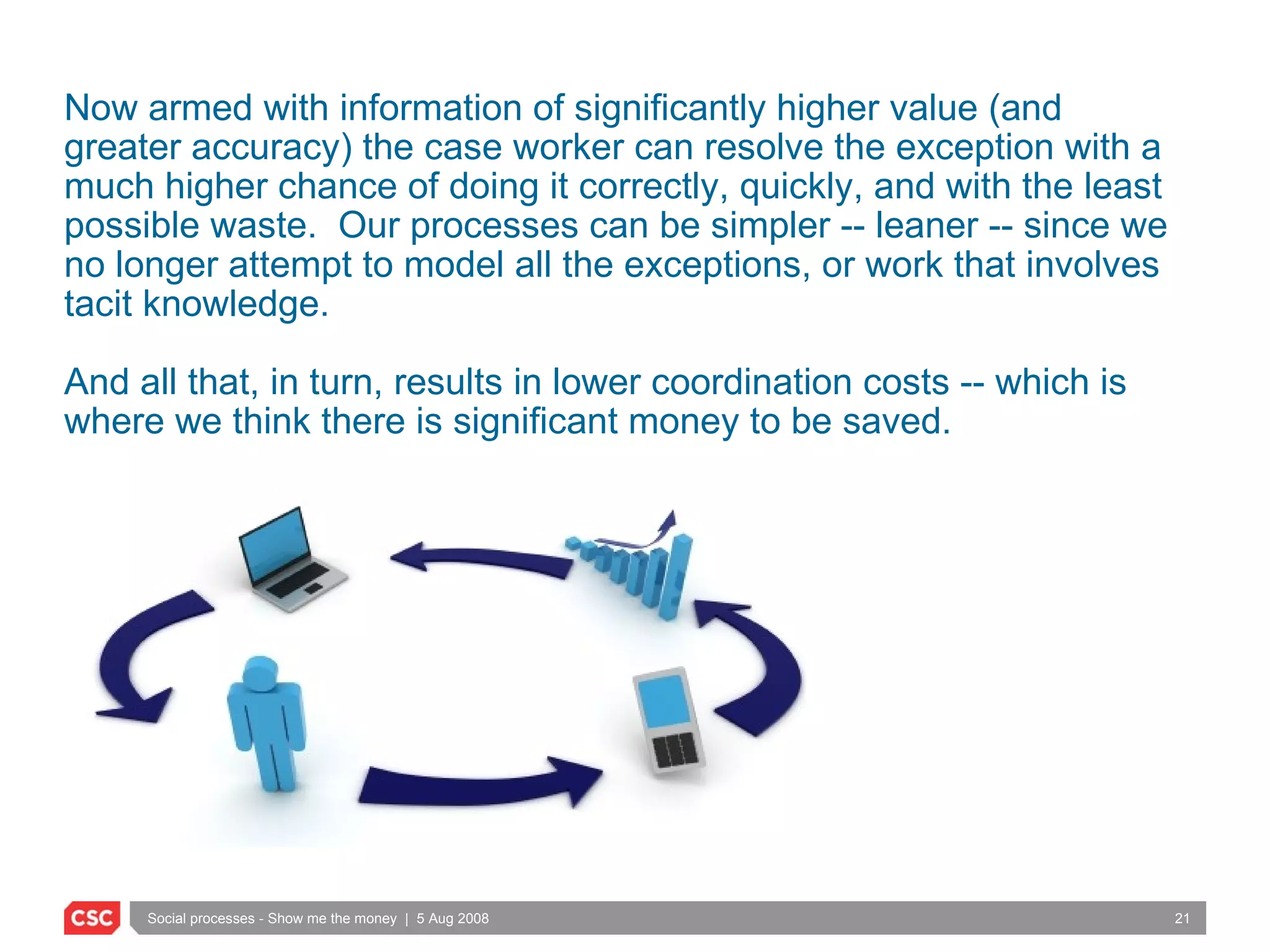 Now armed with information of significantly higher value (and greater accuracy) the case worker can resolve the exception with a much higher chance of doing it correctly, quickly, and with the least possible waste.  Our processes can be simpler -- leaner -- since we no longer attempt to model all the exceptions, or work that involves tacit knowledge.

And all that, in turn, results in lower coordination costs -- which is where we think there is significant money to be saved.

CSC

Social processes - Show me the money | 5 Aug 2008

21